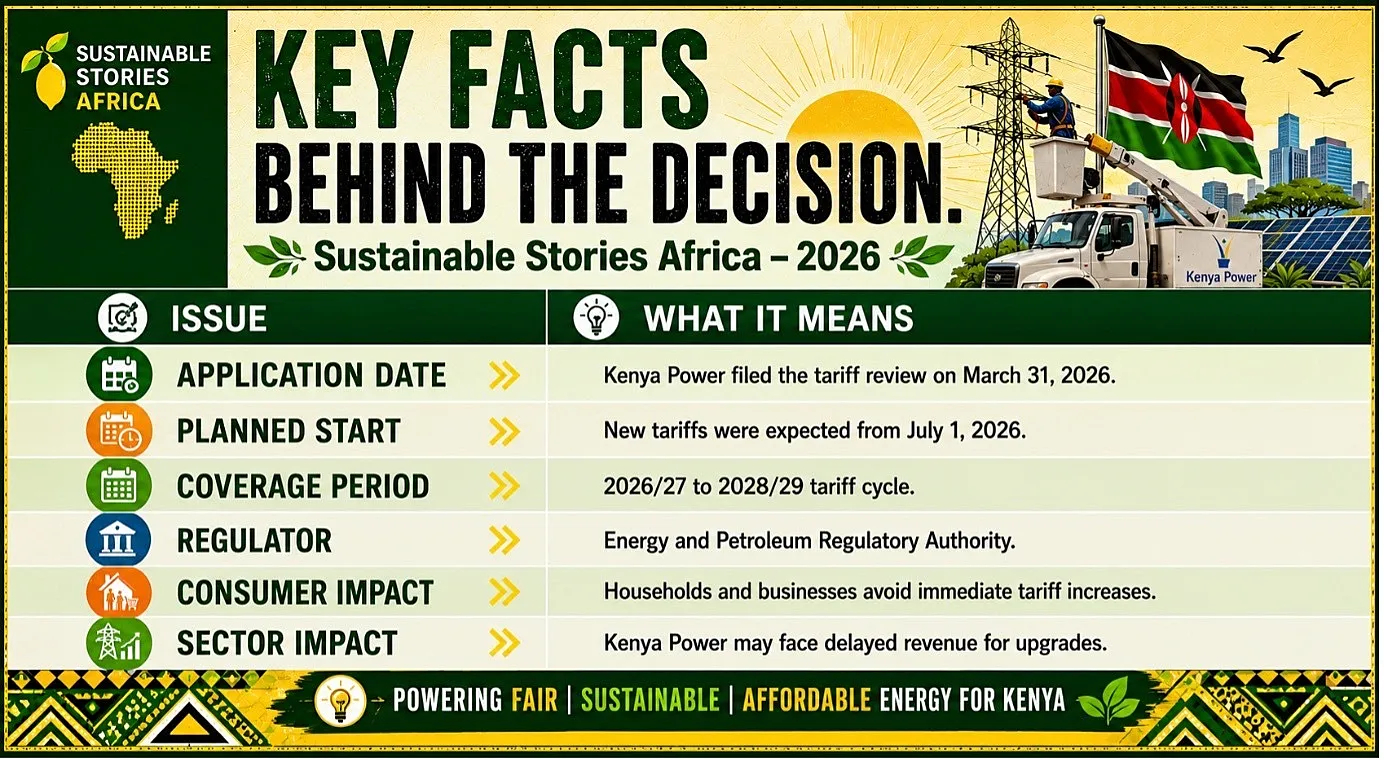 SUSTAINABLE STORIES AFRICA

KEY FACTS BEHIND THE DECISION.

Sustainable Stories Africa – 2026

Kenya Power

| ISSUE | WHAT IT MEANS |
|---|---|
| APPLICATION DATE | Kenya Power filed the tariff review on March 31, 2026. |
| PLANNED START | New tariffs were expected from July 1, 2026. |
| COVERAGE PERIOD | 2026/27 to 2028/29 tariff cycle. |
| REGULATOR | Energy and Petroleum Regulatory Authority. |
| CONSUMER IMPACT | Households and businesses avoid immediate tariff increases. |
| SECTOR IMPACT | Kenya Power may face delayed revenue for upgrades. |

POWERING FAIR | SUSTAINABLE | AFFORDABLE ENERGY FOR KENYA